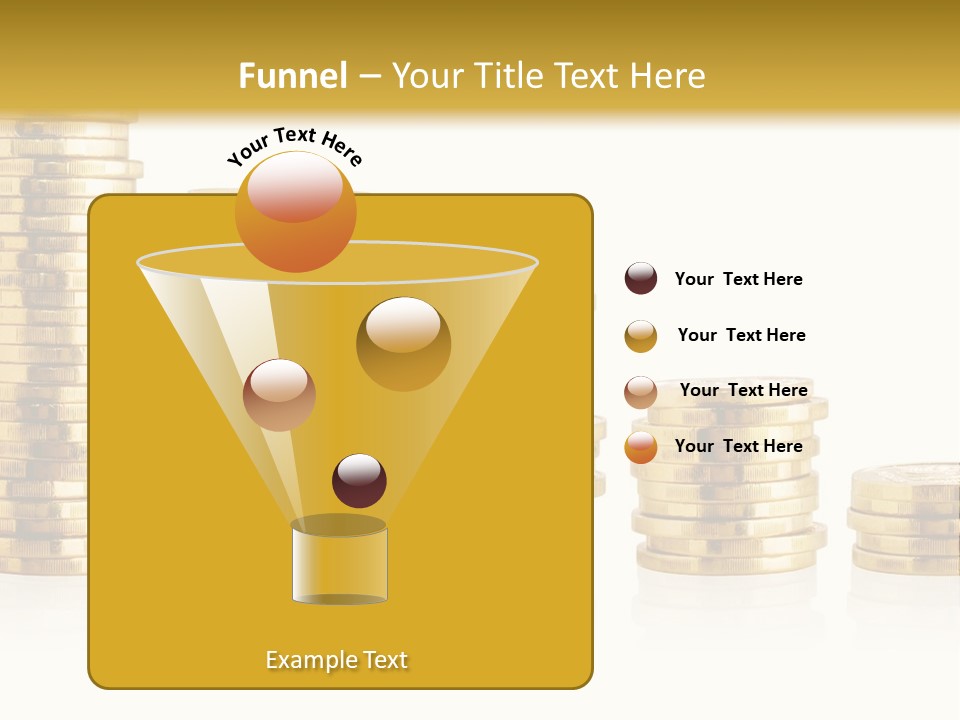 Funnel – Your Title Text Here

Your Text Here

Your Text Here

Your Text Here

Your Text Here

Your Text Here

Example Text